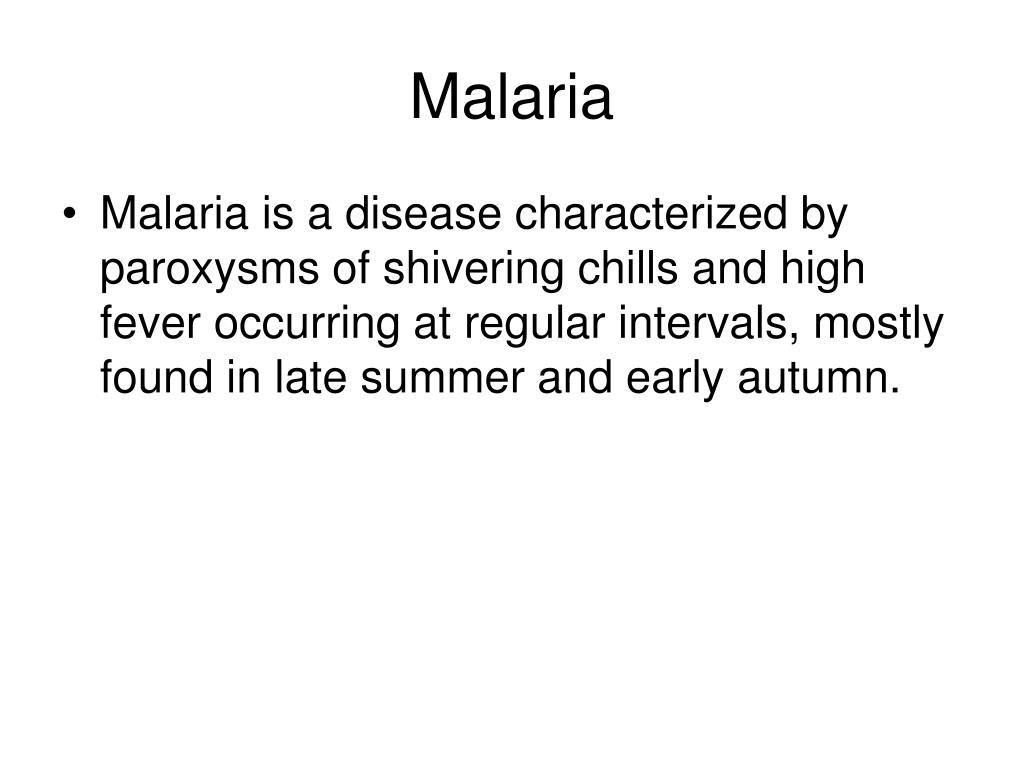 Malaria

• Malaria is a disease characterized by paroxysms of shivering chills and high fever occurring at regular intervals, mostly found in late summer and early autumn.